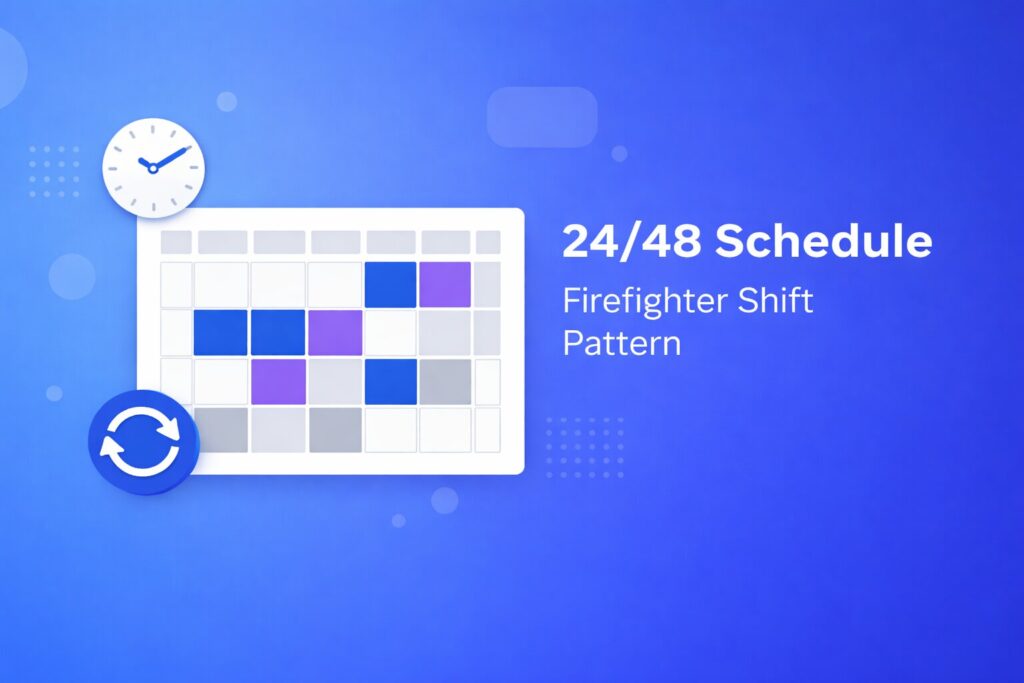 24/48 Schedule

Firefighter Shift Pattern